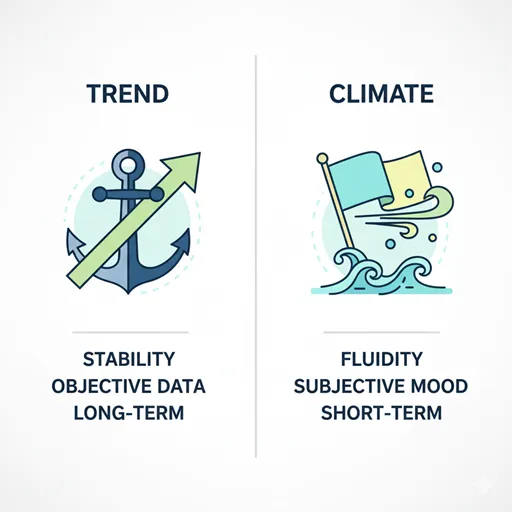 TREND

STABILITY
OBJECTIVE DATA
LONG-TERM

CLIMATE

FLUIDITY
SUBJECTIVE MOOD
SHORT-TERM